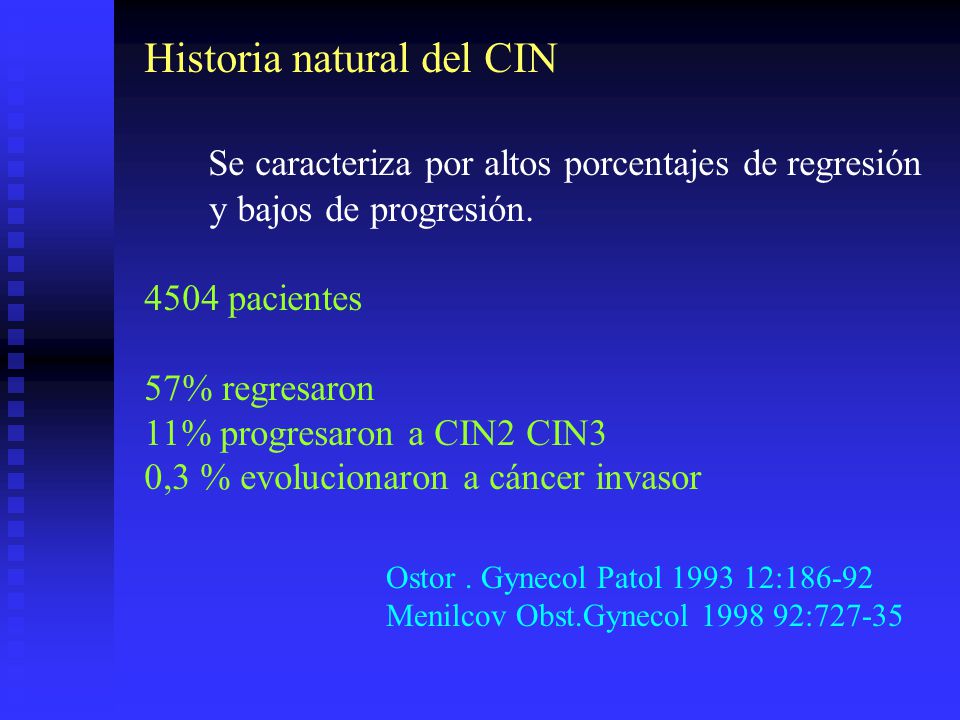 Historia natural del CIN

Se caracteriza por altos porcentajes de regresión y bajos de progresión.

4504 pacientes

57% regresaron
11% progresaron a CIN2 CIN3
0,3 % evolucionaron a cáncer invasor

Ostor . Gynecol Patol 1993 12:186-92
Menilcov Obst.Gynecol 1998 92:727-35